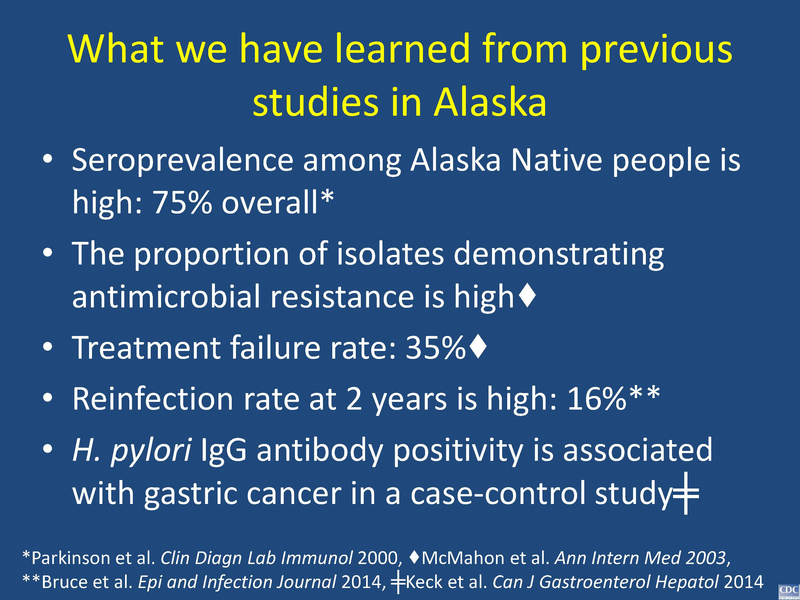 What we have learned from previous studies in Alaska

• Seroprevalence among Alaska Native people is high: 75% overall*
• The proportion of isolates demonstrating antimicrobial resistance is high♦
• Treatment failure rate: 35%♦
• Reinfection rate at 2 years is high: 16%**
• H. pylori IgG antibody positivity is associated with gastric cancer in a case-control study╪

*Parkinson et al. Clin Diagn Lab Immunol 2000, ♦McMahon et al. Ann Intern Med 2003, **Bruce et al. Epi and Infection Journal 2014, ╪Keck et al. Can J Gastroenterol Hepatol 2014

CDC